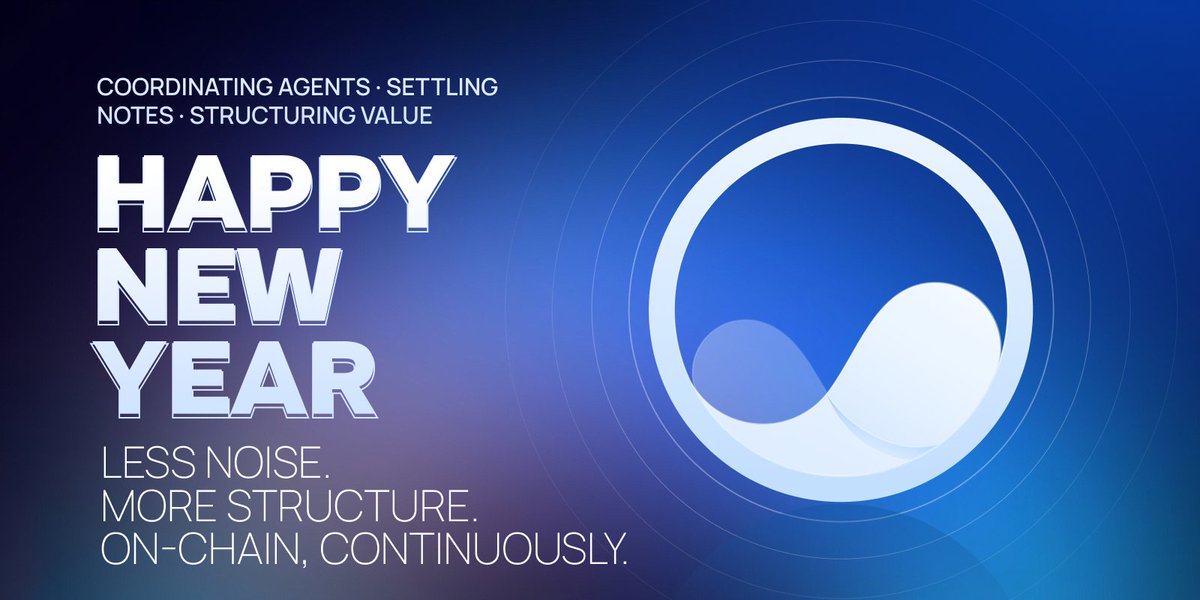 COORDINATING AGENTS · SETTLING NOTES · STRUCTURING VALUE

HAPPY NEW YEAR

LESS NOISE.
MORE STRUCTURE.
ON-CHAIN, CONTINUOUSLY.